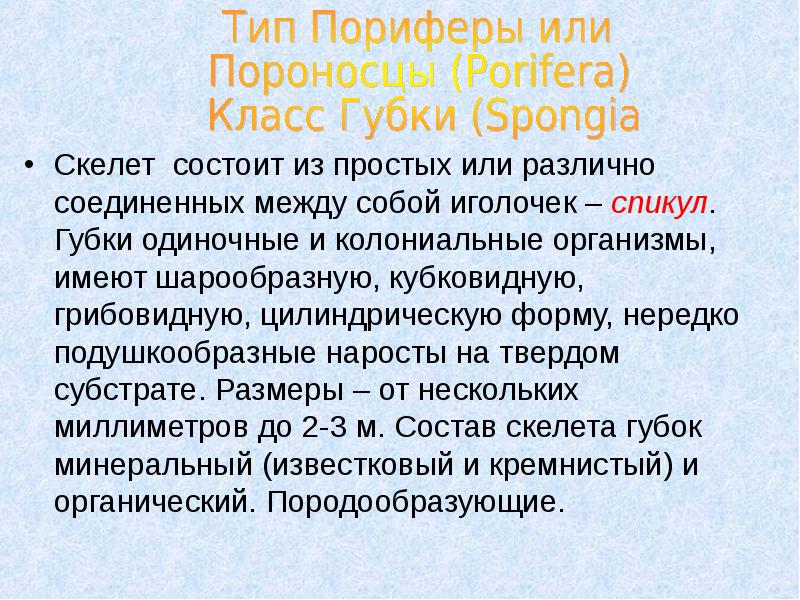 Тип Пориферы или
Пороносцы (Porifera)
Класс Губки (Spongia

• Скелет  состоит из простых или различно соединенных между собой иголочек – спикул. Губки одиночные и колониальные организмы, имеют шарообразную, кубковидную, грибовидную, цилиндрическую форму, нередко подушкообразные наросты на твердом субстрате. Размеры – от нескольких миллиметров до 2-3 м. Состав скелета губок минеральный (известковый и кремнистый) и органический. Породообразующие.